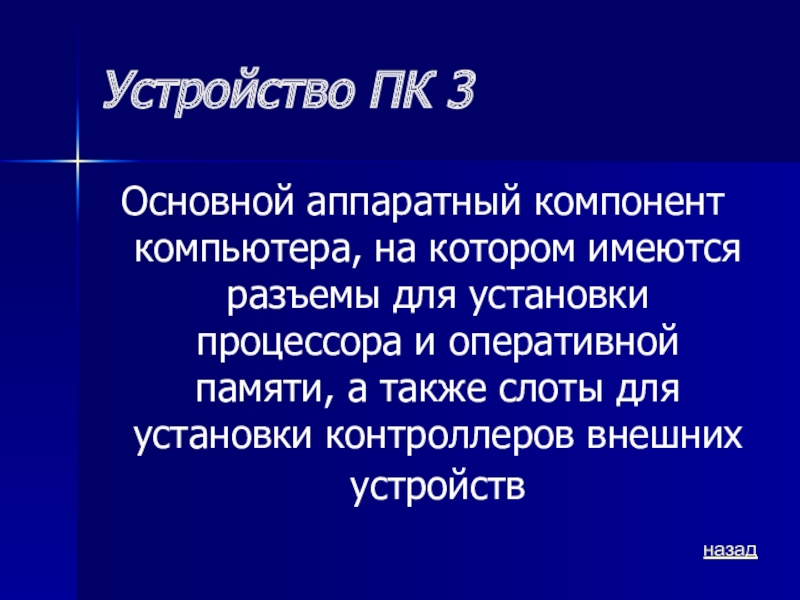 Устройство ПК 3

Основной аппаратный компонент компьютера, на котором имеются разъемы для установки процессора и оперативной памяти, а также слоты для установки контроллеров внешних устройств

назад